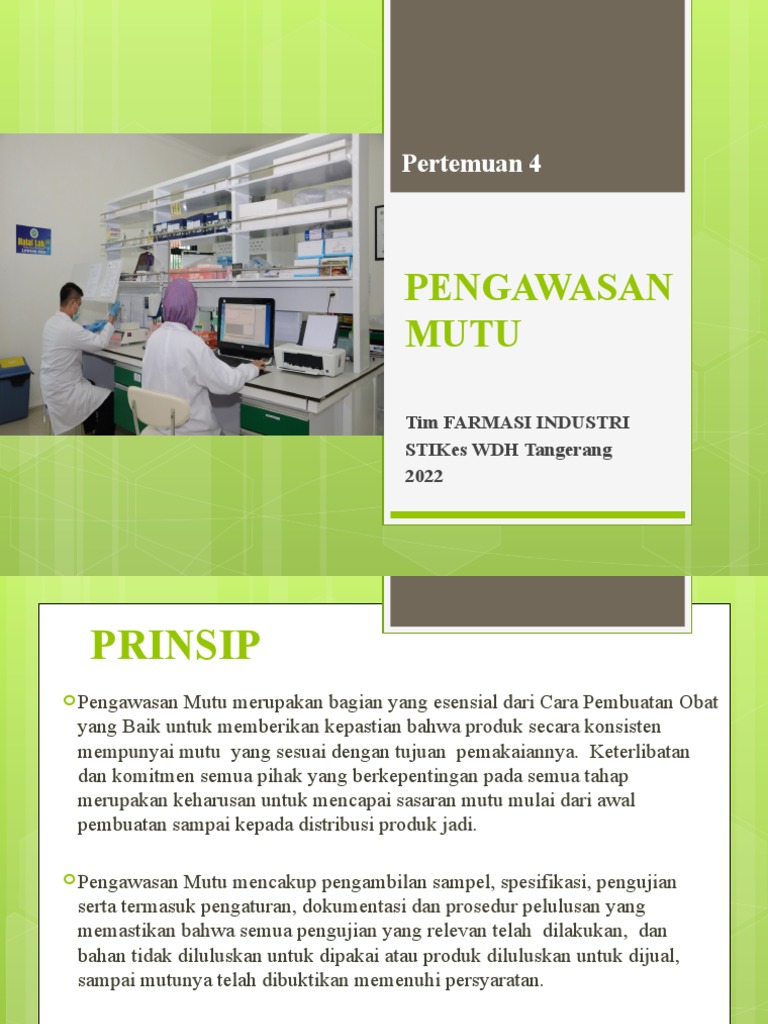 Pertemuan 4

PENGAWASAN MUTU

Tim FARMASI INDUSTRI
STIKes WDH Tangerang
2022

PRINSIP

Pengawasan Mutu merupakan bagian yang esensial dari Cara Pembuatan Obat yang Baik untuk memberikan kepastian bahwa produk secara konsisten mempunyai mutu yang sesuai dengan tujuan pemakaiannya. Keterlibatan dan komitmen semua pihak yang berkepentingan pada semua tahap merupakan keharusan untuk mencapai sasaran mutu mulai dari awal pembuatan sampai kepada distribusi produk jadi.

Pengawasan Mutu mencakup pengambilan sampel, spesifikasi, pengujian serta termasuk pengaturan, dokumentasi dan prosedur pelulusan yang memastikan bahwa semua pengujian yang relevan telah dilakukan, dan bahan tidak diluluskan untuk dipakai atau produk diluluskan untuk dijual, sampai mutunya telah dibuktikan memenuhi persyaratan.